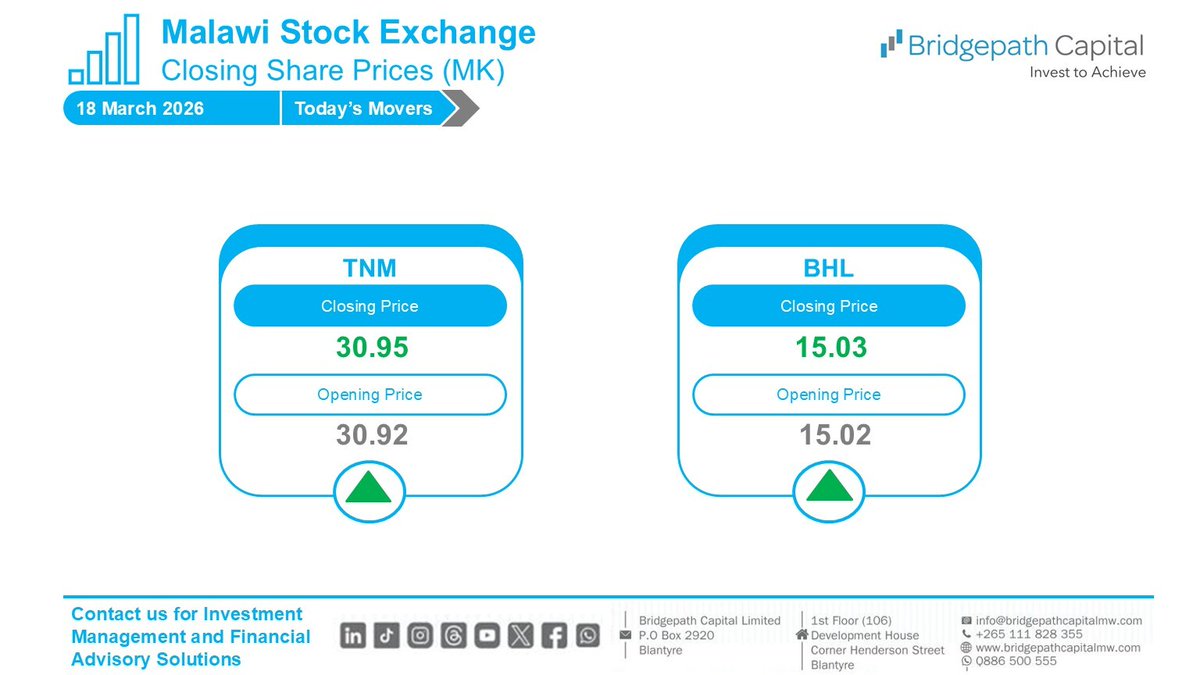 Malawi Stock Exchange
Closing Share Prices (MK)

Bridgepath Capital
Invest to Achieve

18 March 2026
Today's Movers

TNM
Closing Price
30.95
Opening Price
30.92

BHL
Closing Price
15.03
Opening Price
15.02

Contact us for Investment Management and Financial Advisory Solutions

Bridgepath Capital Limited
P.O Box 2920
Blantyre

1st Floor (106)
Development House
Corner Henderson Street
Blantyre

info@bridgepathcapitalmw.com
+265 111 828 355
www.bridgepathcapitalmw.com
0886 500 555